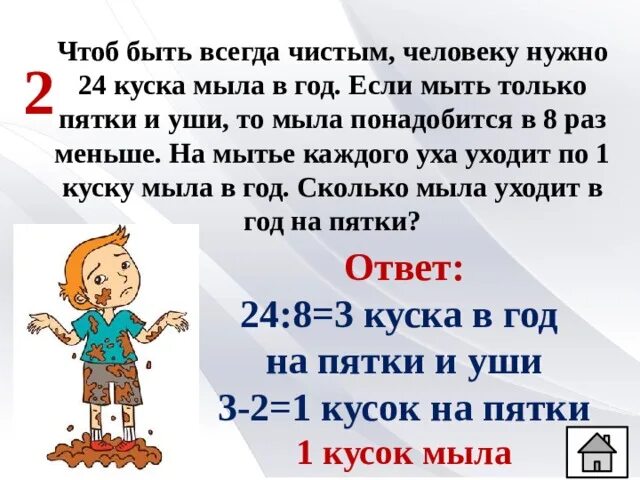 2

Чтоб быть всегда чистым, человеку нужно 24 куска мыла в год. Если мыть только пятки и уши, то мыла понадобится в 8 раз меньше. На мытье каждого уха уходит по 1 куску мыла в год. Сколько мыла уходит в год на пятки?

Ответ:

24:8=3 куска в год на пятки и уши

3-2=1 кусок на пятки

1 кусок мыла